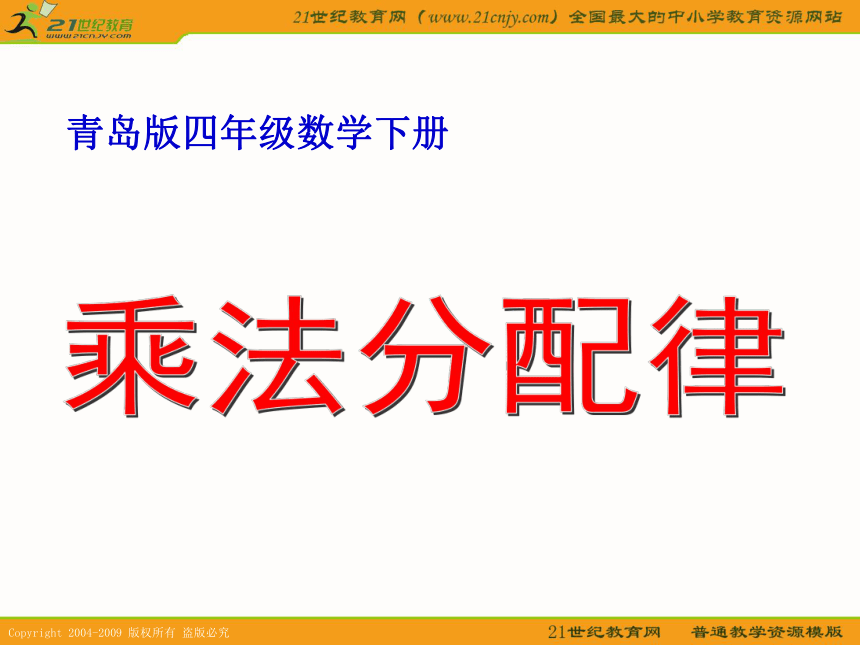 21世纪教育
www.21cnjy.com

21世纪教育网（www.21cnjy.com）全国最大的中小学教育资源网站

青岛版四年级数学下册

乘法分配律

Copyright 2004-2009 版权所有 盗版必究

21世纪教育网 普通教学资源模版